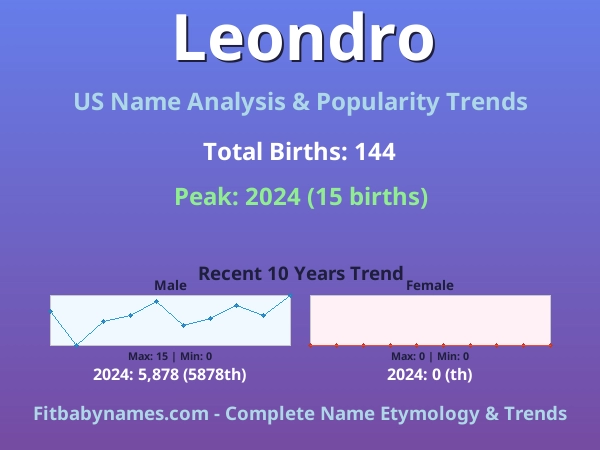 Leondro

US Name Analysis & Popularity Trends

Total Births: 144

Peak: 2024 (15 births)

Recent 10 Years Trend

Male

Max: 15 | Min: 0

2024: 5,878 (5878th)

Female

Max: 0 | Min: 0

2024: 0 (th)

Fitbabynames.com - Complete Name Etymology & Trends